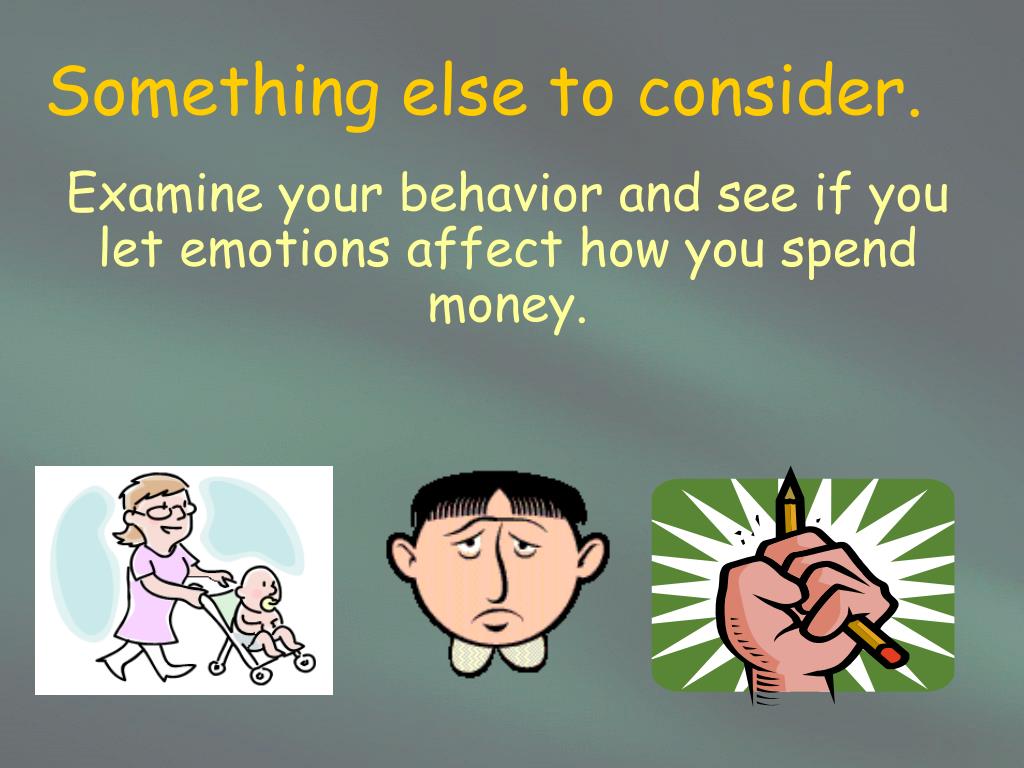 Something else to consider.

Examine your behavior and see if you let emotions affect how you spend money.